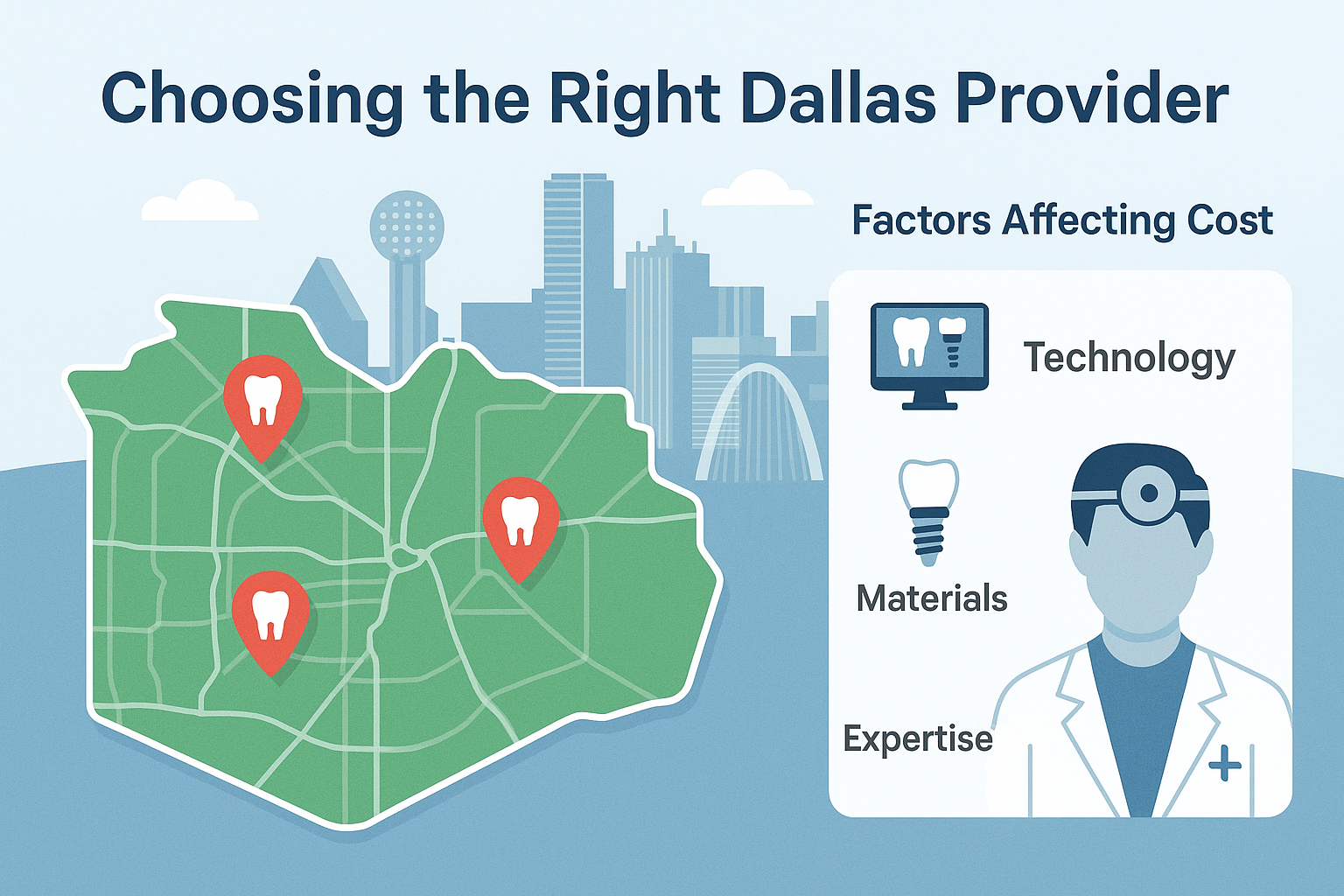 Choosing the Right Dallas Provider

Factors Affecting Cost

Technology

Materials

Expertise